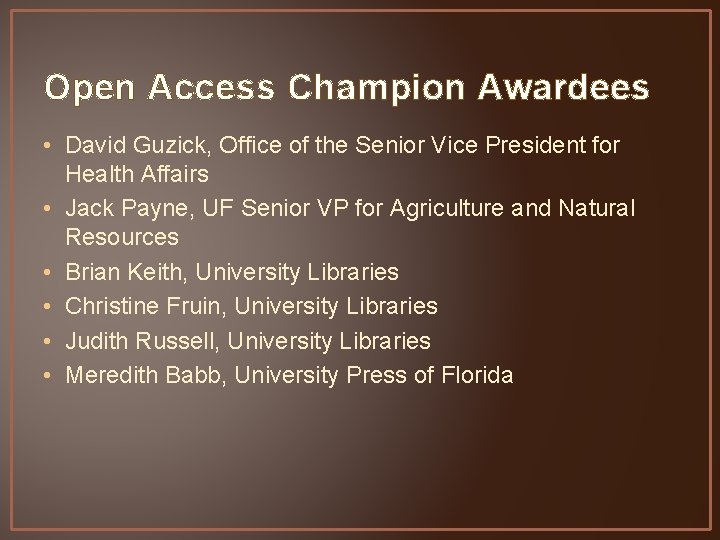 Open Access Champion Awardees

• David Guzick, Office of the Senior Vice President for Health Affairs
• Jack Payne, UF Senior VP for Agriculture and Natural Resources
• Brian Keith, University Libraries
• Christine Fruin, University Libraries
• Judith Russell, University Libraries
• Meredith Babb, University Press of Florida